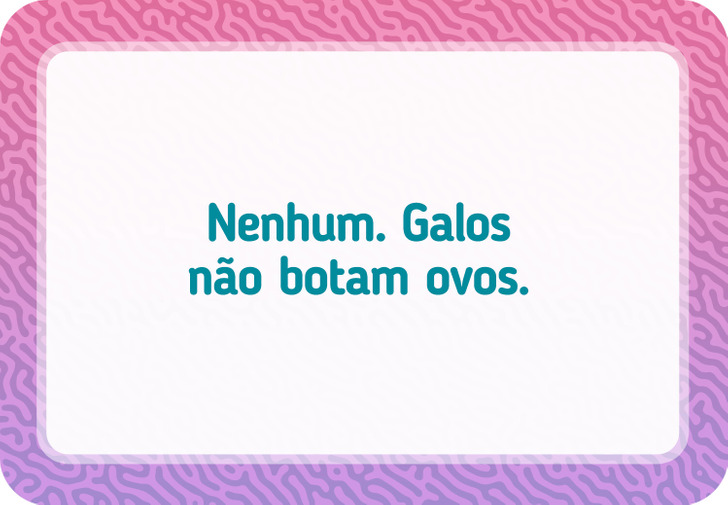 Nenhum. Galos não botam ovos.